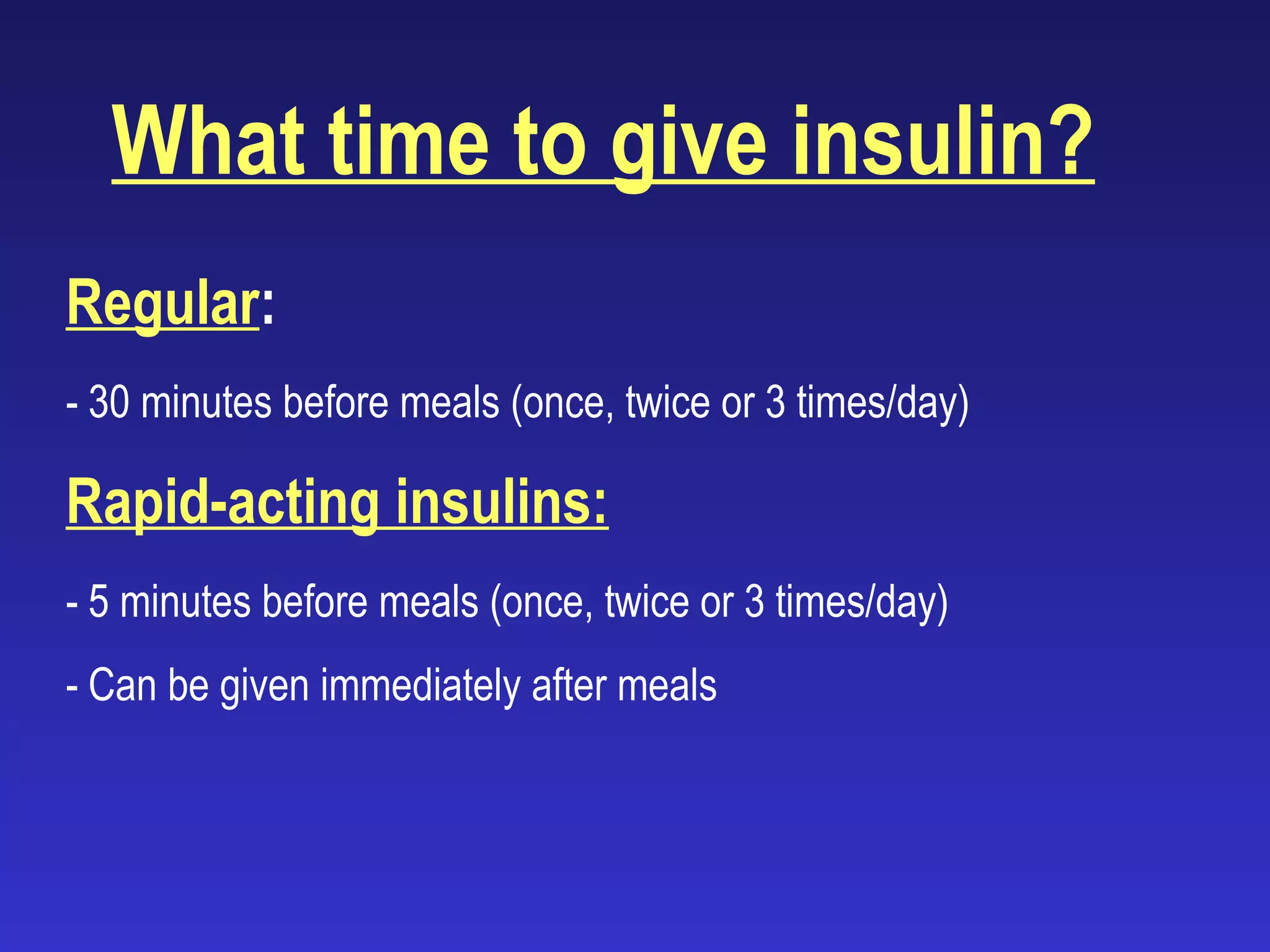 What time to give insulin?

Regular:

- 30 minutes before meals (once, twice or 3 times/day)

Rapid-acting insulins:

- 5 minutes before meals (once, twice or 3 times/day)

- Can be given immediately after meals